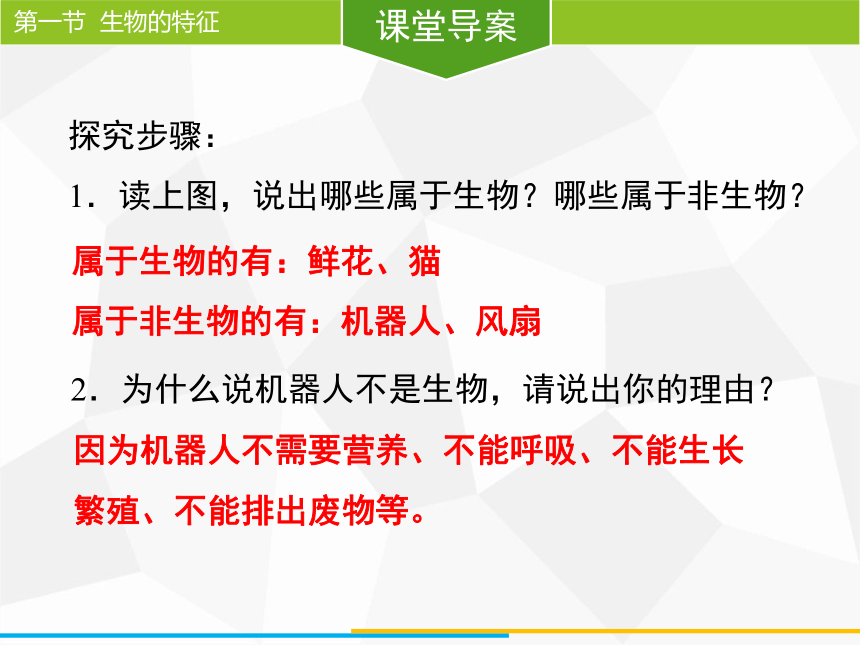 第一节 生物的特征

课堂导案

探究步骤：

1．读上图，说出哪些属于生物？哪些属于非生物？

属于生物的有：鲜花、猫

属于非生物的有：机器人、风扇

2．为什么说机器人不是生物，请说出你的理由？

因为机器人不需要营养、不能呼吸、不能生长繁殖、不能排出废物等。